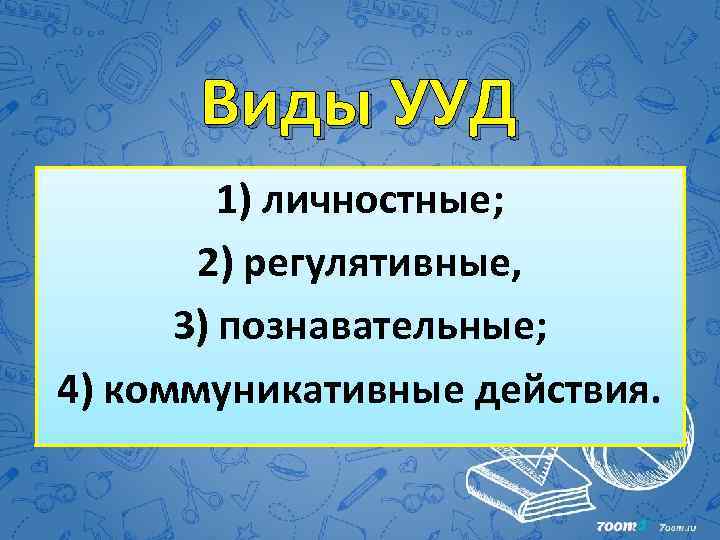 Виды УУД

1) личностные;
2) регулятивные,
3) познавательные;
4) коммуникативные действия.

7oom 7oom.ru